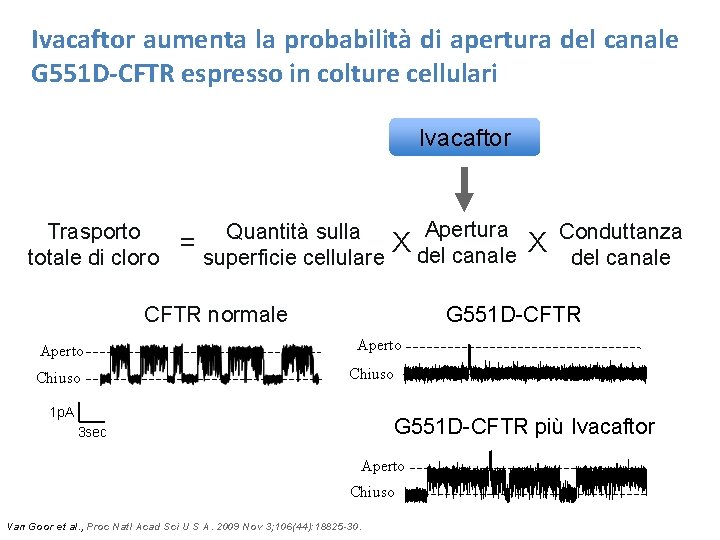 Ivacaftor aumenta la probabilità di apertura del canale G551D-CFTR espresso in colture cellulari

Ivacaftor

Trasporto totale di cloro = Quantità sulla superficie cellulare X Apertura del canale X Conduttanza del canale

CFTR normale

Aperto

Chiuso

1pA

3sec

G551D-CFTR

Aperto

Chiuso

G551D-CFTR più Ivacaftor

Aperto

Chiuso

Van Goor et al., Proc Natl Acad Sci U S A. 2009 Nov 3;106(44):18825-30.